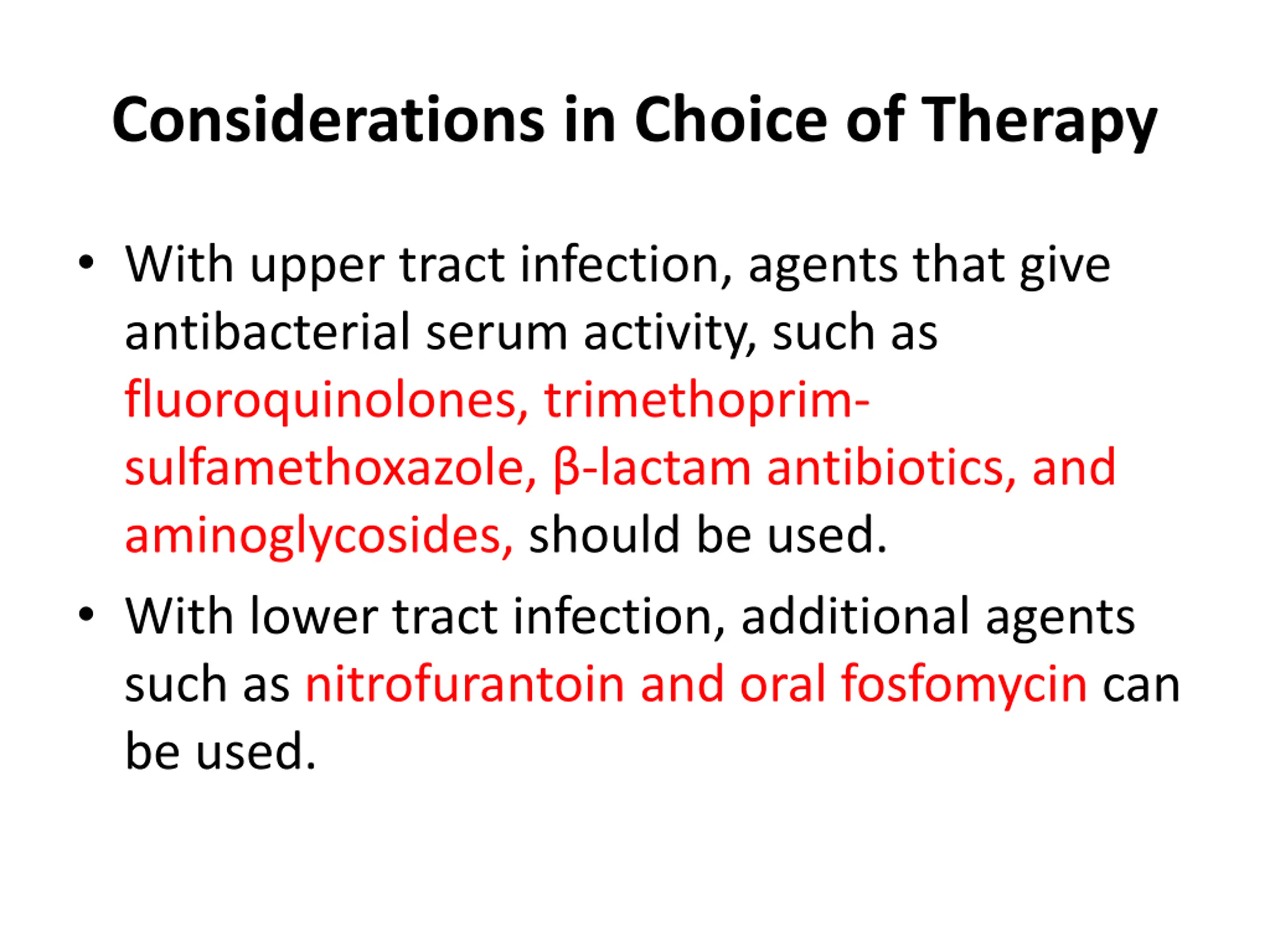 Considerations in Choice of Therapy

• With upper tract infection, agents that give antibacterial serum activity, such as fluoroquinolones, trimethoprim-sulfamethoxazole, β-lactam antibiotics, and aminoglycosides, should be used.

• With lower tract infection, additional agents such as nitrofurantoin and oral fosfomycin can be used.